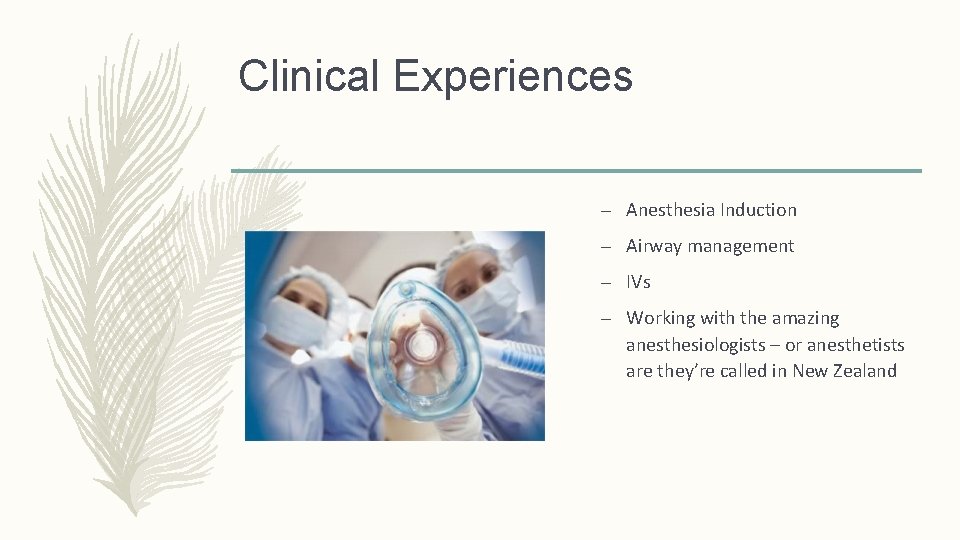 Clinical Experiences

– Anesthesia Induction
– Airway management
– IVs
– Working with the amazing anesthesiologists – or anesthetists are they're called in New Zealand